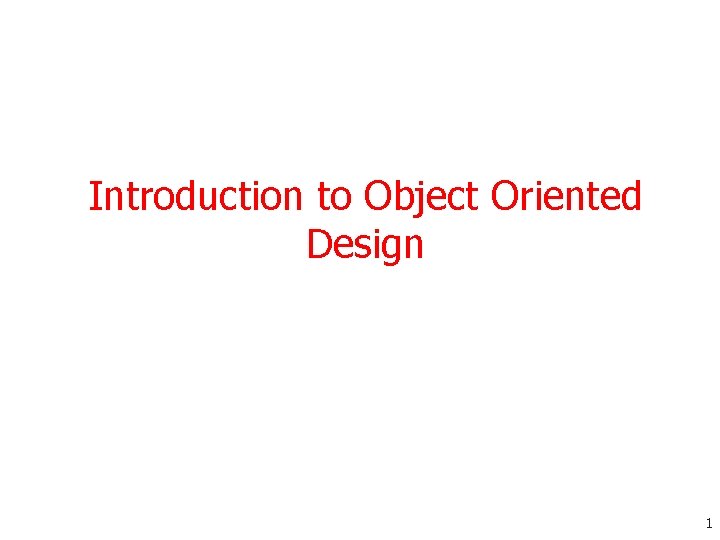 Introduction to Object Oriented Design

1